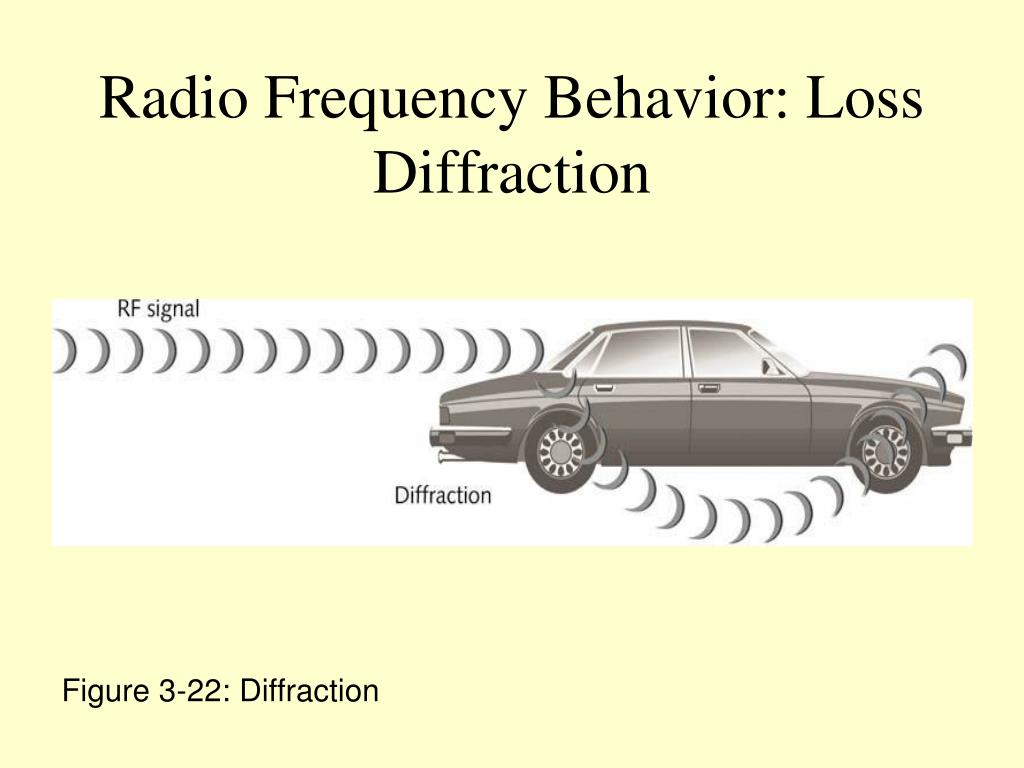 Radio Frequency Behavior: Loss Diffraction

RF signal

Diffraction

Figure 3-22: Diffraction